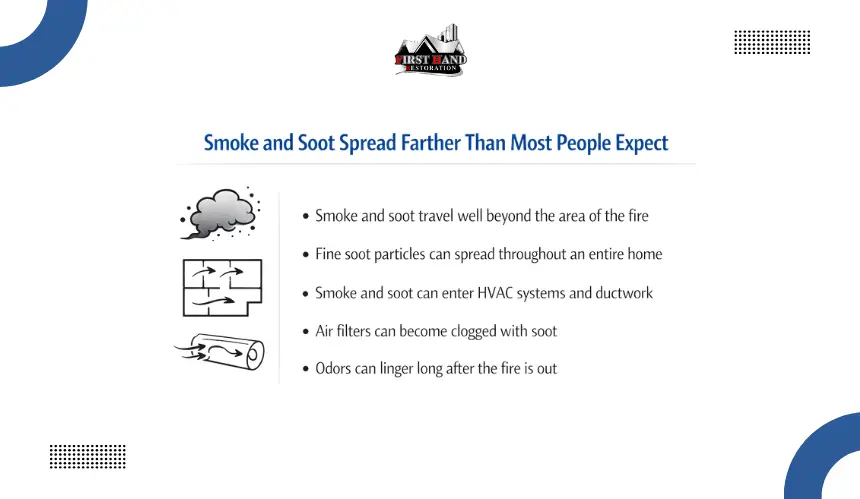 FIRST HAND RESTORATION

Smoke and Soot Spread Farther Than Most People Expect

• Smoke and soot travel well beyond the area of the fire
• Fine soot particles can spread throughout an entire home
• Smoke and soot can enter HVAC systems and ductwork
• Air filters can become clogged with soot
• Odors can linger long after the fire is out